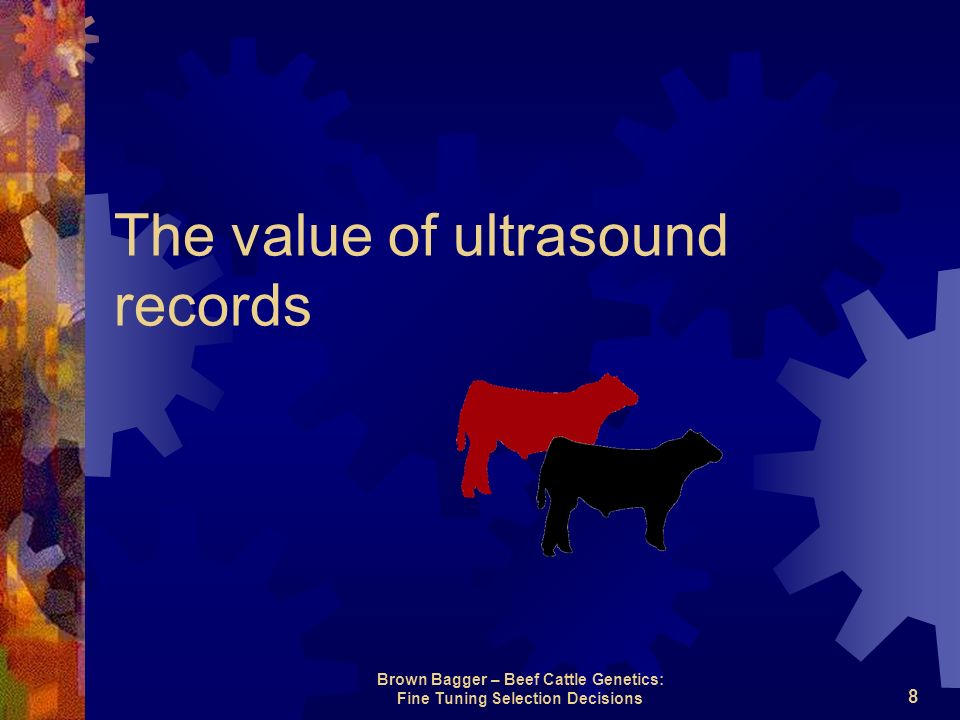 The value of ultrasound records

Brown Bagger – Beef Cattle Genetics:
Fine Tuning Selection Decisions

8